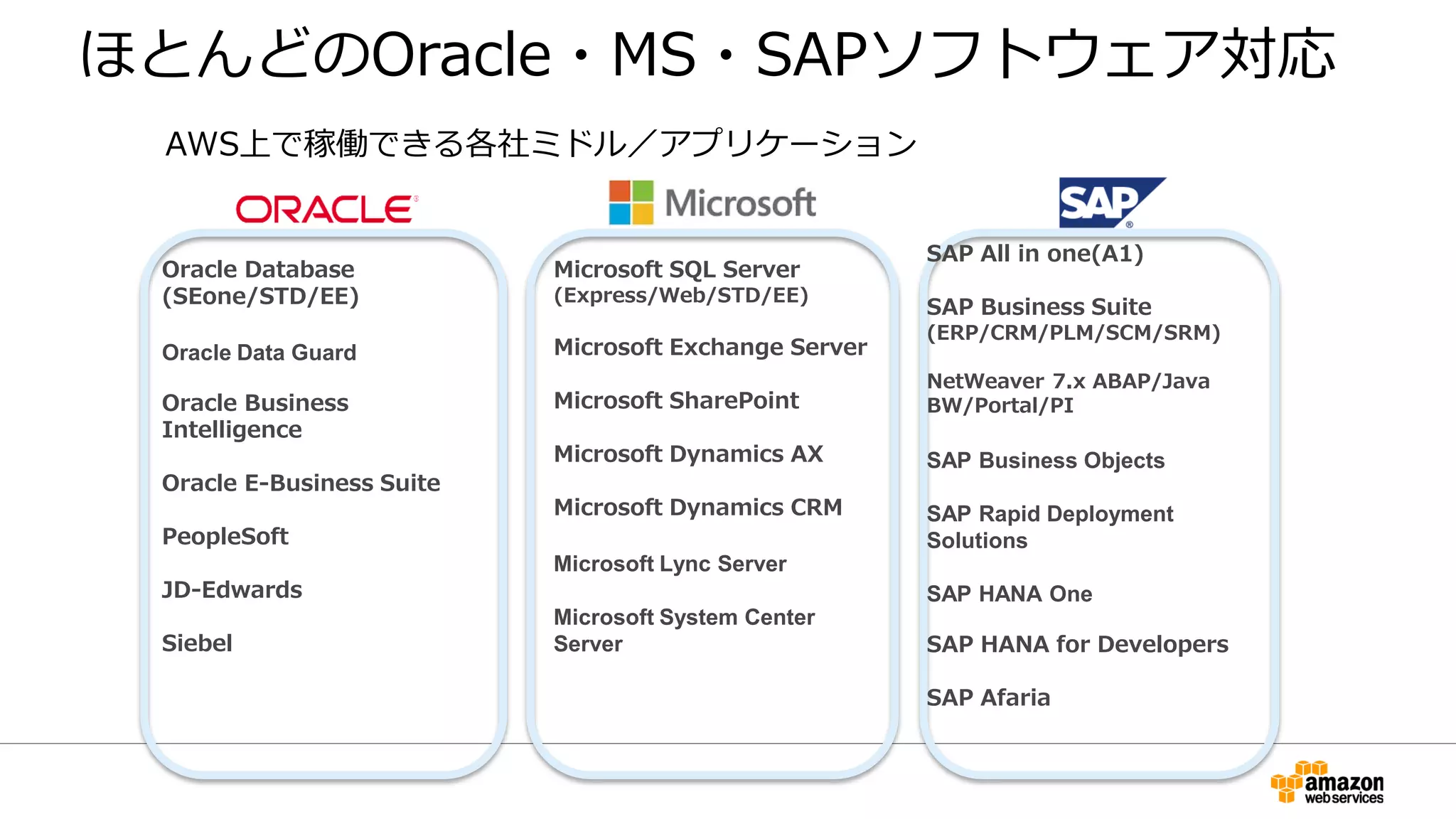 ほとんどのOracle・MS・SAPソフトウェア対応

AWS上で稼働できる各社ミドル／アプリケーション

ORACLE

Oracle Database (SEone/STD/EE)

Oracle Data Guard

Oracle Business Intelligence

Oracle E-Business Suite

PeopleSoft

JD-Edwards

Siebel

Microsoft

Microsoft SQL Server (Express/Web/STD/EE)

Microsoft Exchange Server

Microsoft SharePoint

Microsoft Dynamics AX

Microsoft Dynamics CRM

Microsoft Lync Server

Microsoft System Center Server

SAP

SAP All in one(A1)

SAP Business Suite (ERP/CRM/PLM/SCM/SRM)

NetWeaver 7.x ABAP/Java BW/Portal/PI

SAP Business Objects

SAP Rapid Deployment Solutions

SAP HANA One

SAP HANA for Developers

SAP Afaria

amazon web services